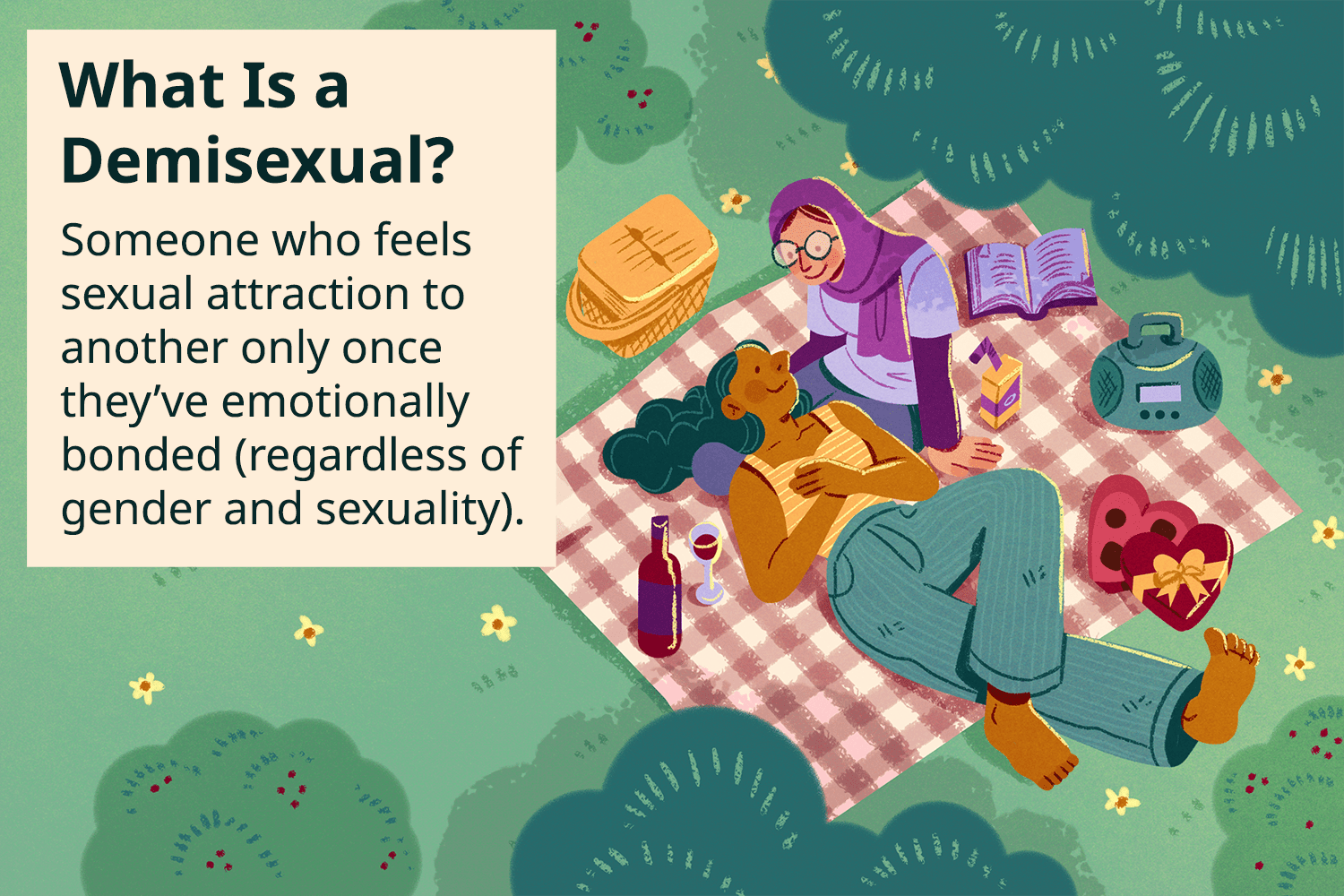 What Is a Demisexual?

Someone who feels sexual attraction to another only once they've emotionally bonded (regardless of gender and sexuality).